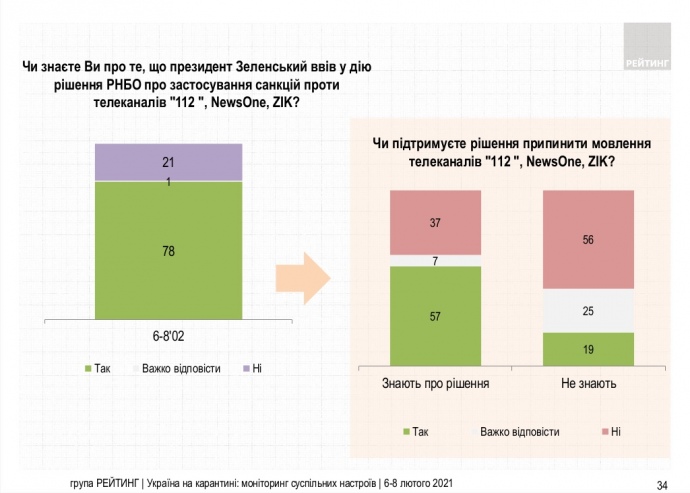 РЕЙТИНГ

Чи знаєте Ви про те, що президент Зеленський ввів у дію рішення РНБО про застосування санкцій проти телеканалів "112 ", NewsOne, ZIK?

21
1
78

6-8'02

Так Важко відповісти Ні

Чи підтримуєте рішення припинити мовлення телеканалів "112 ", NewsOne, ZIK?

37
7
57

56
25
19

Знають про рішення Не знають

Так Важко відповісти Ні

група РЕЙТИНГ | Україна на карантині: моніторинг суспільних настроїв | 6-8 лютого 2021

34